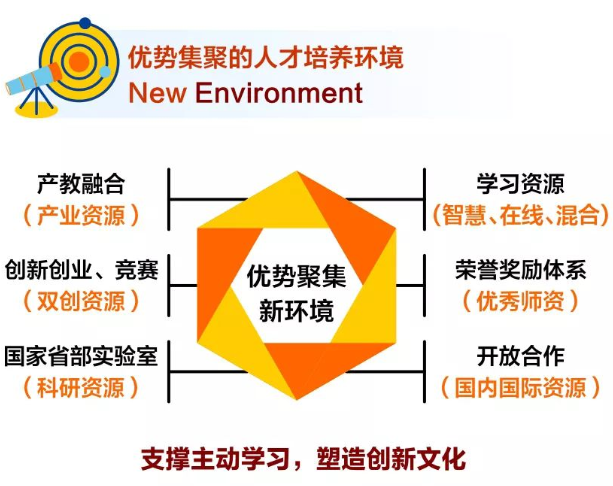 优势集聚的人才培养环境
New Environment

产教融合
（产业资源）

创新创业、竞赛
（双创资源）

国家省部实验室
（科研资源）

优势聚集
新环境

学习资源
（智慧、在线、混合）

荣誉奖励体系
（优秀师资）

开放合作
（国内国际资源）

支撑主动学习，塑造创新文化